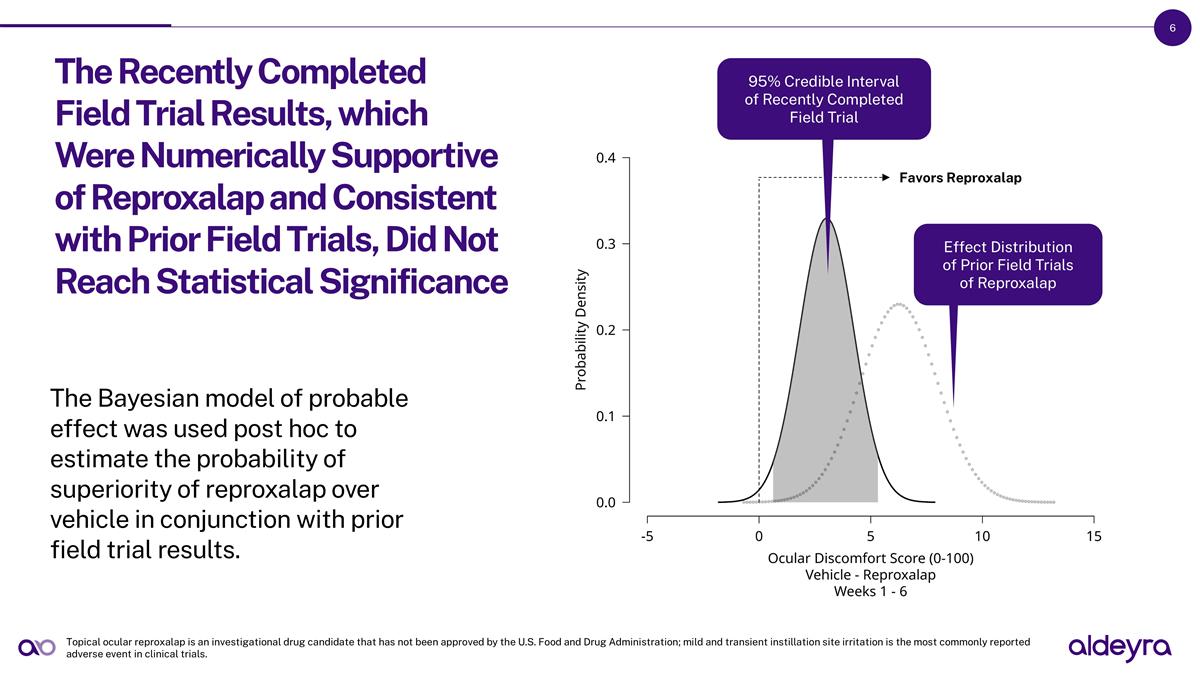 6

The Recently Completed Field Trial Results, which Were Numerically Supportive of Reproxalap and Consistent with Prior Field Trials, Did Not Reach Statistical Significance

The Bayesian model of probable effect was used post hoc to estimate the probability of superiority of reproxalap over vehicle in conjunction with prior field trial results.

95% Credible Interval of Recently Completed Field Trial

Favors Reproxalap

Effect Distribution of Prior Field Trials of Reproxalap

Probability Density

0.4
0.3
0.2
0.1
0.0

-5
0
5
10
15

Ocular Discomfort Score (0-100)
Vehicle - Reproxalap
Weeks 1 - 6

Topical ocular reproxalap is an investigational drug candidate that has not been approved by the U.S. Food and Drug Administration; mild and transient instillation site irritation is the most commonly reported adverse event in clinical trials.

aldeyra